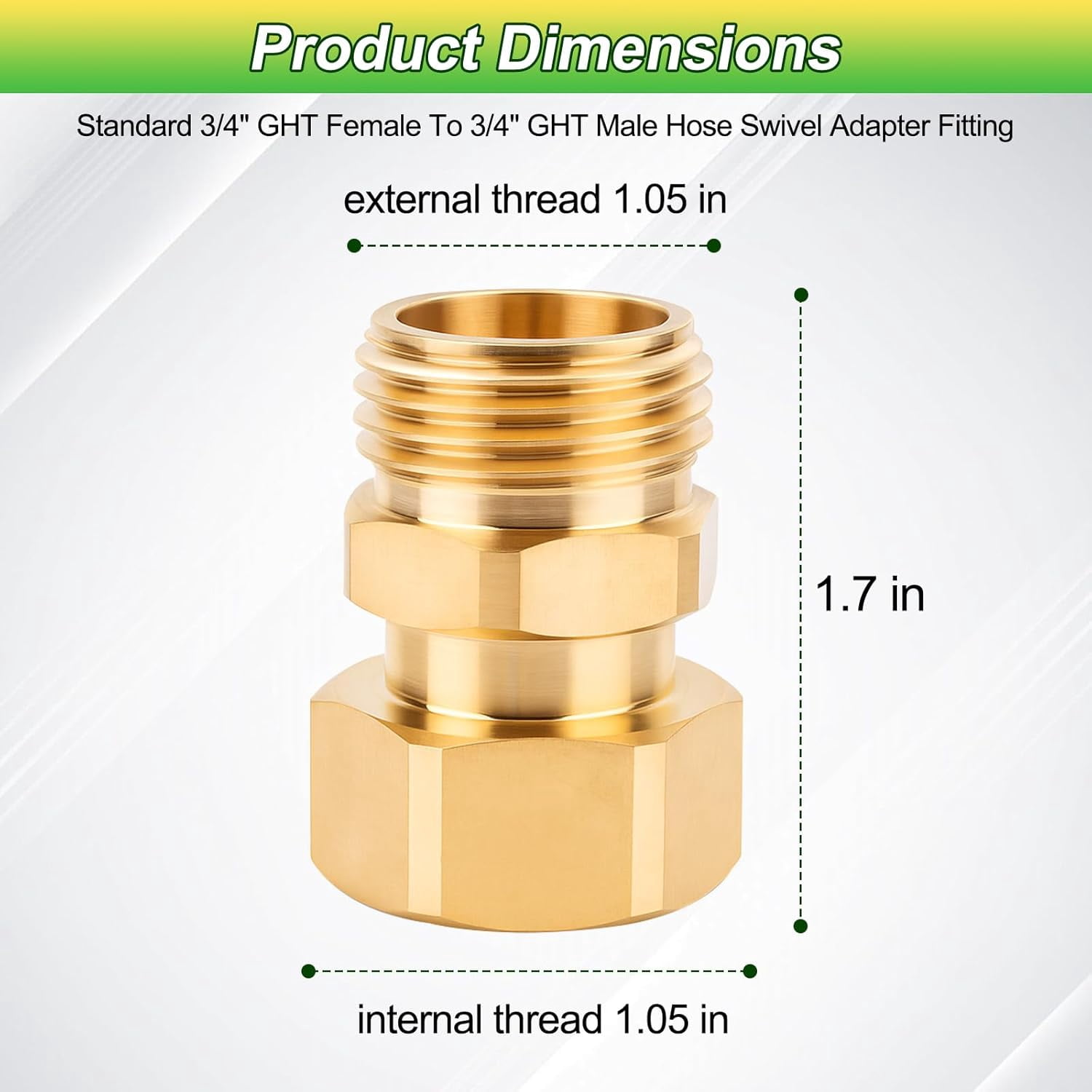 Product Dimensions

Standard 3/4" GHT Female To 3/4" GHT Male Hose Swivel Adapter Fitting

external thread 1.05 in

1.7 in

internal thread 1.05 in